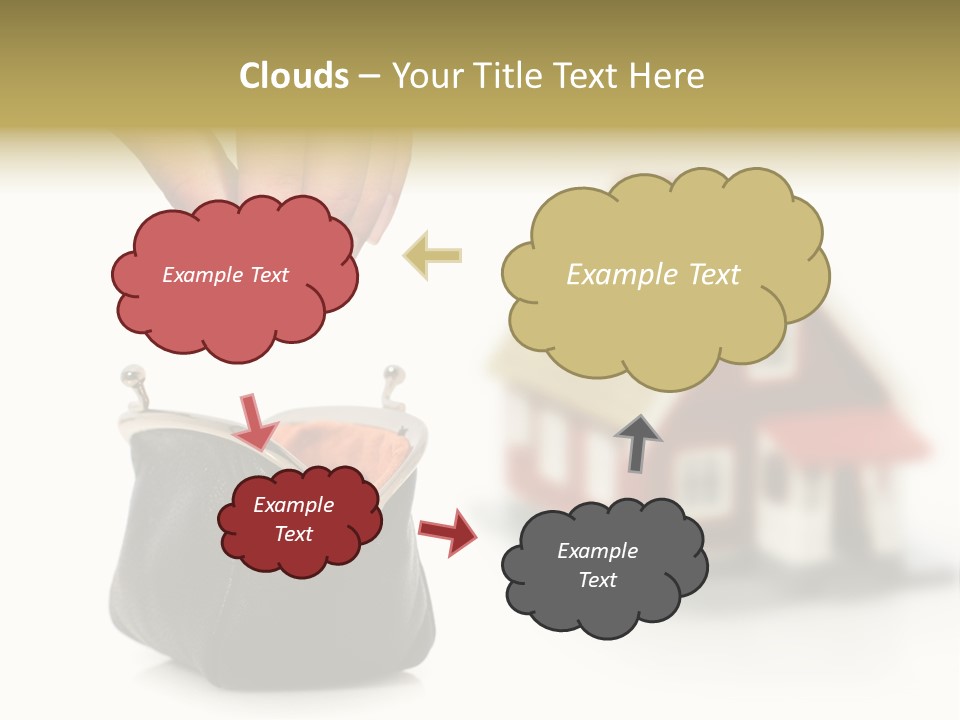 Clouds – Your Title Text Here

Example Text

Example Text

Example Text

Example Text